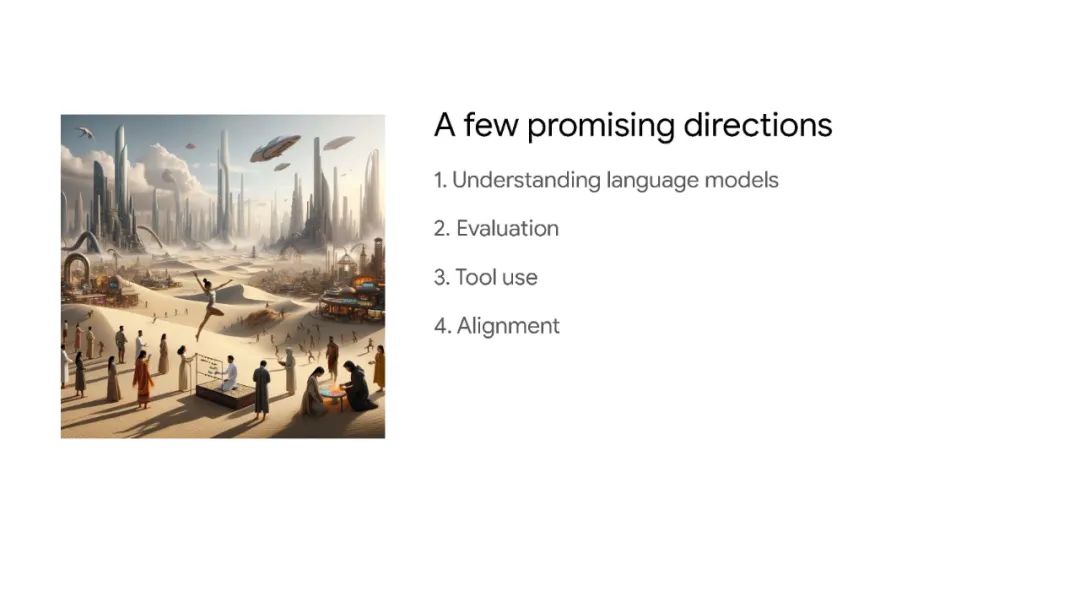 A few promising directions

1. Understanding language models

2. Evaluation

3. Tool use

4. Alignment